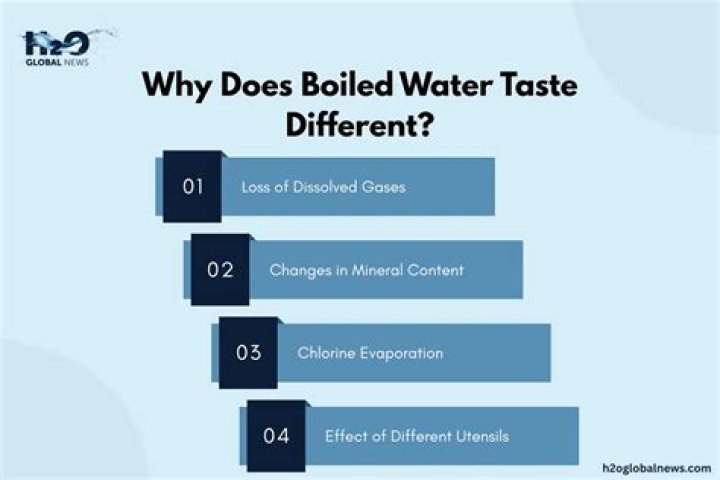 h2O
GLOBAL NEWS

Why Does Boiled Water Taste Different?

01 Loss of Dissolved Gases

02 Changes in Mineral Content

03 Chlorine Evaporation

04 Effect of Different Utensils

h2oglobalnews.com